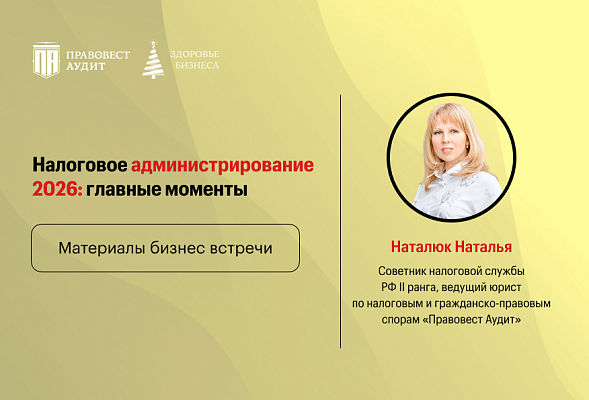 ПА ПРАВОВЕСТ АУДИТ

ЗДОРОВЬЕ БИЗНЕСА

Налоговое администрирование 2026: главные моменты

Материалы бизнес встречи

Наталюк Наталья

Советник налоговой службы РФ II ранга, ведущий юрист по налоговым и гражданско-правовым спорам «Правовест Аудит»